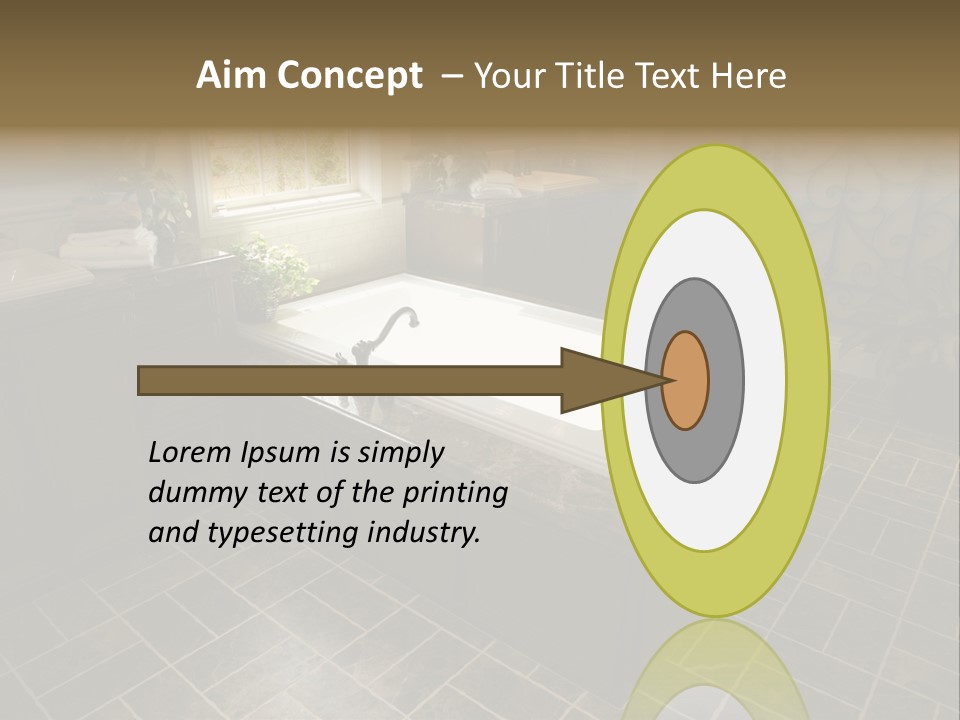 Aim Concept – Your Title Text Here

Lorem Ipsum is simply dummy text of the printing and typesetting industry.